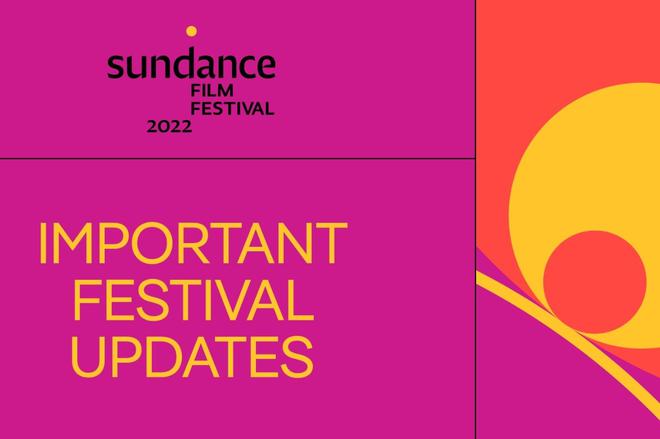 sundance
FILM
FESTIVAL
2022

IMPORTANT FESTIVAL UPDATES